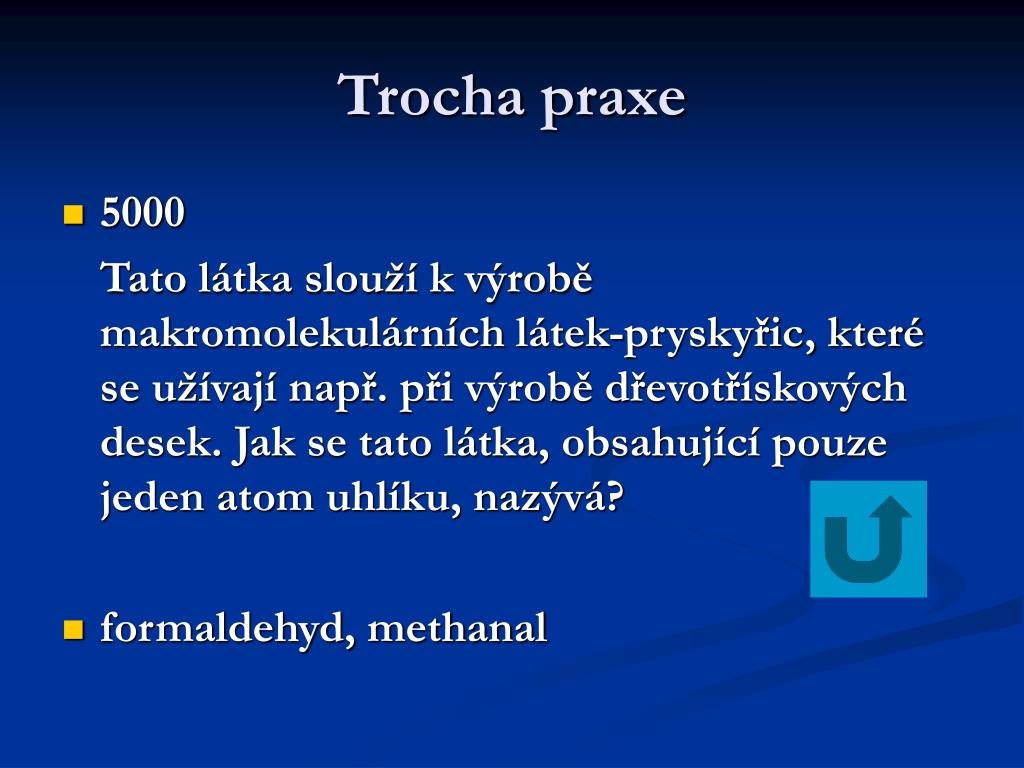 Trocha praxe

5000

Tato látka slouží k výrobě makromolekulárních látek-pryskyřic, které se užívají např. při výrobě dřevotřískových desek. Jak se tato látka, obsahující pouze jeden atom uhlíku, nazývá?

formaldehyd, methanal